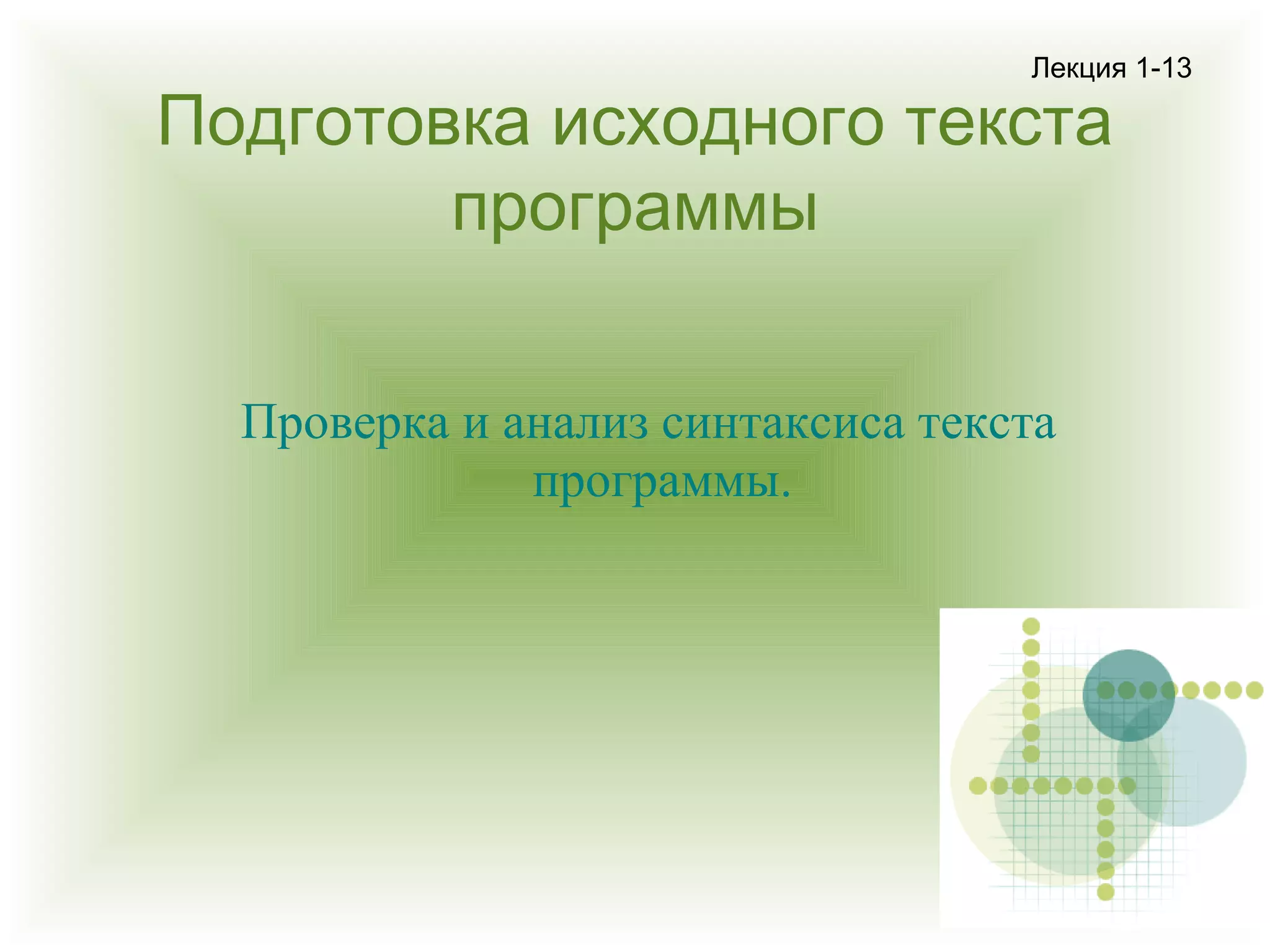 Лекция 1-13

Подготовка исходного текста программы

Проверка и анализ синтаксиса текста программы.